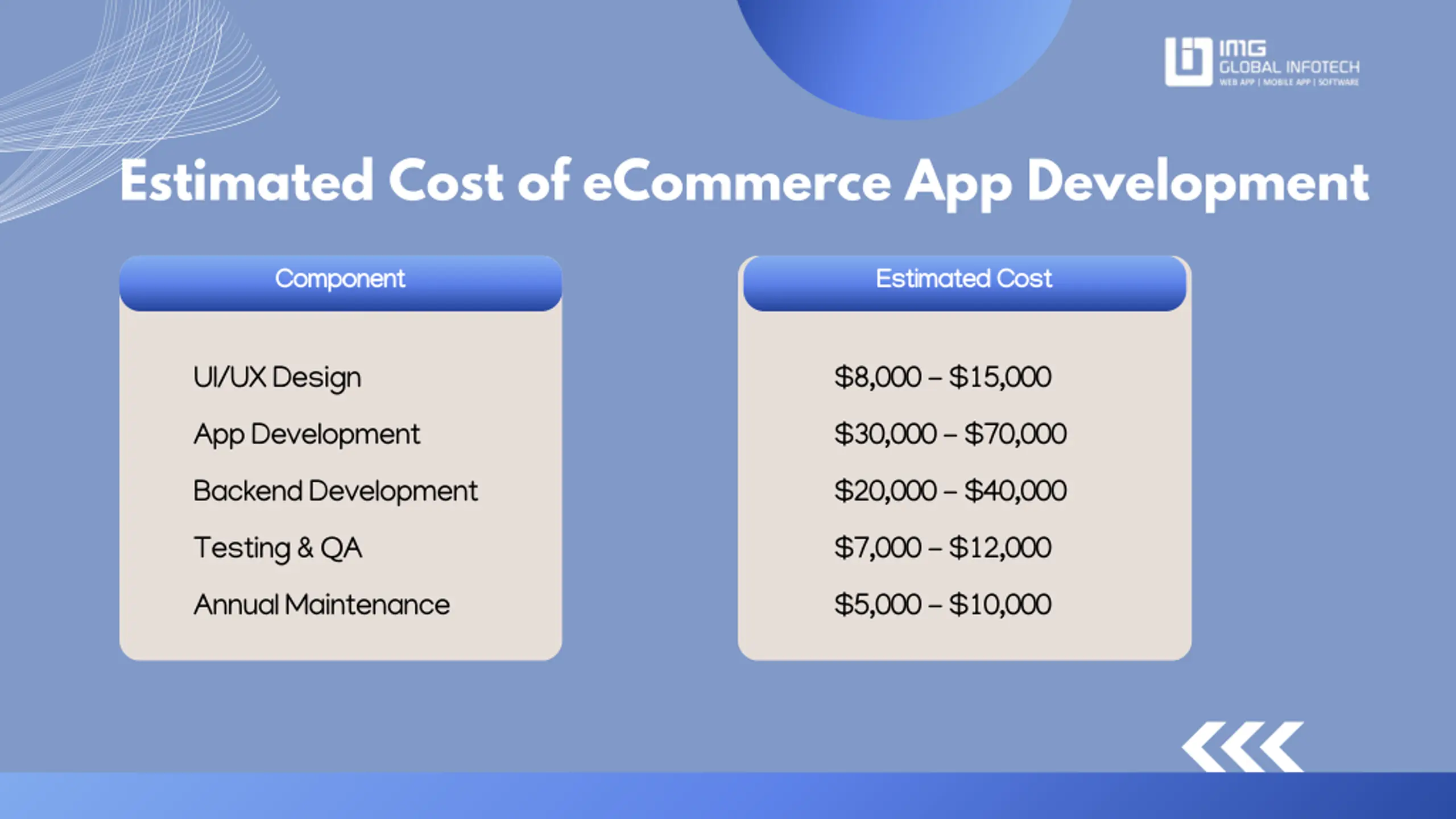 IMG GLOBAL INFOTECH
WEB APP | MOBILE APP | SOFTWARE

Estimated Cost of eCommerce App Development

| Component | Estimated Cost |
|---|---|
| UI/UX Design | \$8,000 – \$15,000 |
| App Development | \$30,000 – \$70,000 |
| Backend Development | \$20,000 – \$40,000 |
| Testing & QA | \$7,000 – \$12,000 |
| Annual Maintenance | \$5,000 – \$10,000 |